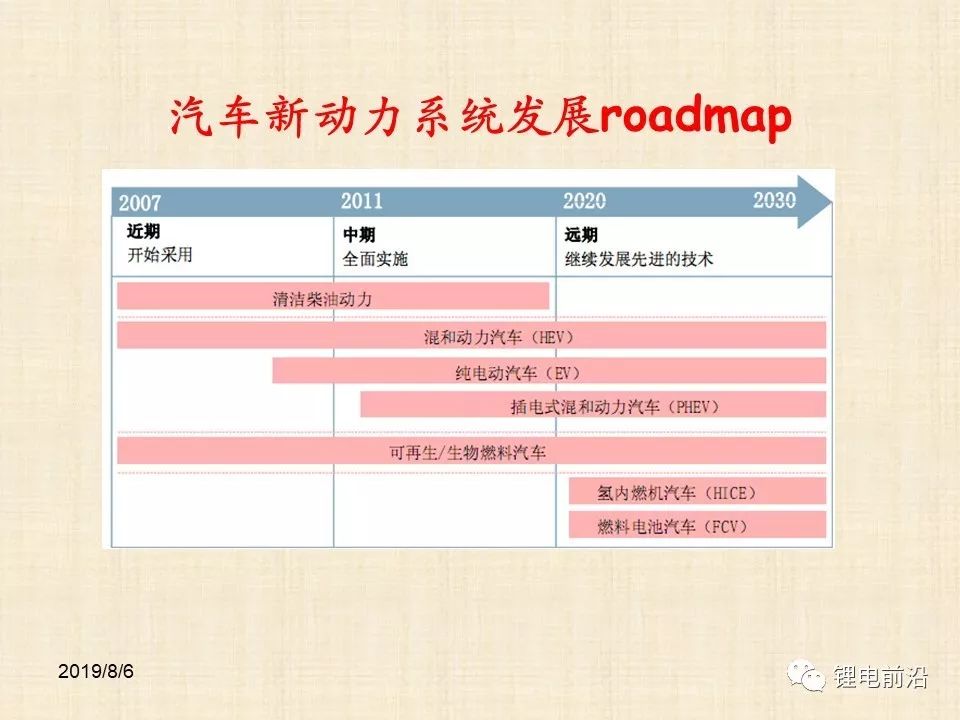 汽车新动力系统发展roadmap

2007 2011 2020 2030

近期
开始采用

中期
全面实施

远期
继续发展先进的技术

清洁柴油动力

混和动力汽车（HEV）

纯电动汽车（EV）

插电式混和动力汽车（PHEV）

可再生/生物燃料汽车

氢内燃机汽车（HICE）

燃料电池汽车（FCV）

2019/8/6

锂电前沿